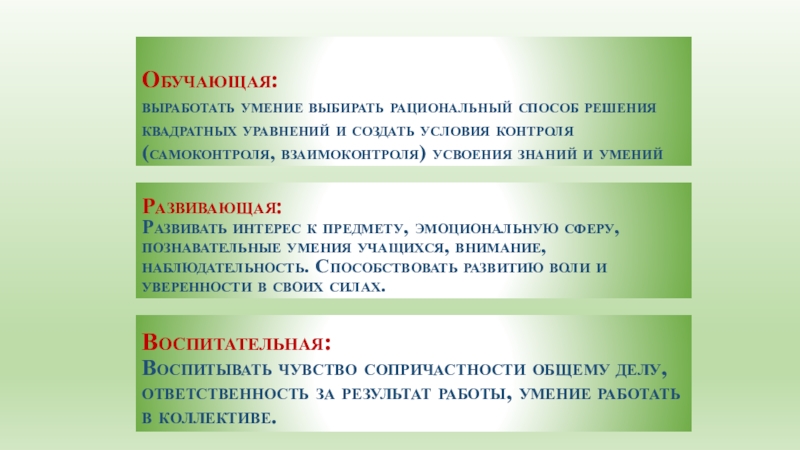 Обучающая:
выработать умение выбирать рациональный способ решения квадратных уравнений и создать условия контроля (самоконтроля, взаимоконтроля) усвоения знаний и умений

Развивающая:
Развивать интерес к предмету, эмоциональную сферу, познавательные умения учащихся, внимание, наблюдательность. Способствовать развитию воли и уверенности в своих силах.

Воспитательная:
Воспитывать чувство сопричастности общему делу, ответственность за результат работы, умение работать в коллективе.